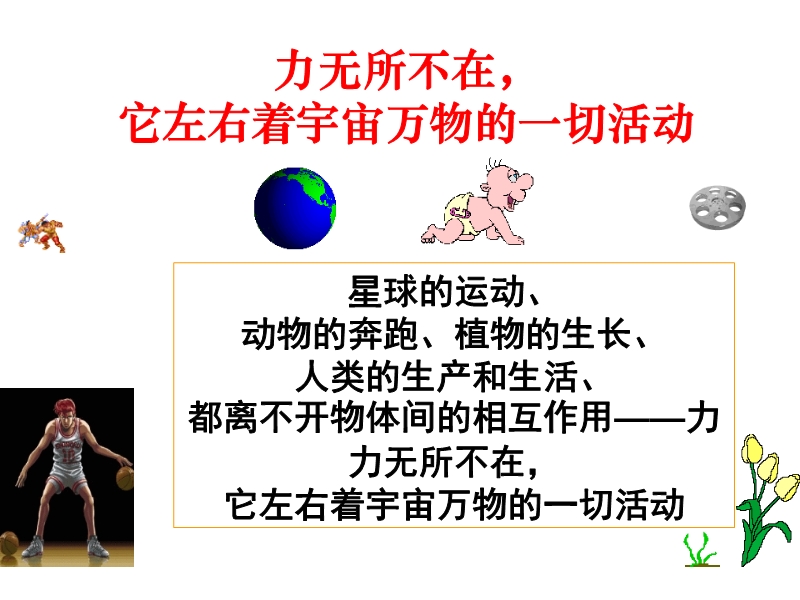 力无所不在，
它左右着宇宙万物的一切活动

星球的运动、
动物的奔跑、植物的生长、
人类的生产和生活、
都离不开物体间的相互作用——力
力无所不在，
它左右着宇宙万物的一切活动